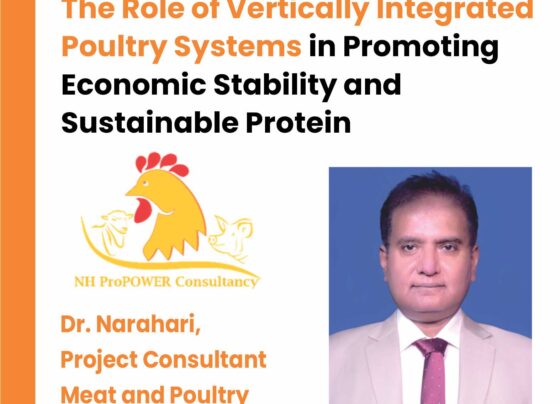 The Role of Vertically Integrated Poultry Systems in Promoting Economic Stability and Sustainable Protein

NH ProPOWER Consultancy

Dr. Narahari,
Project Consultant
Meat and Poultry